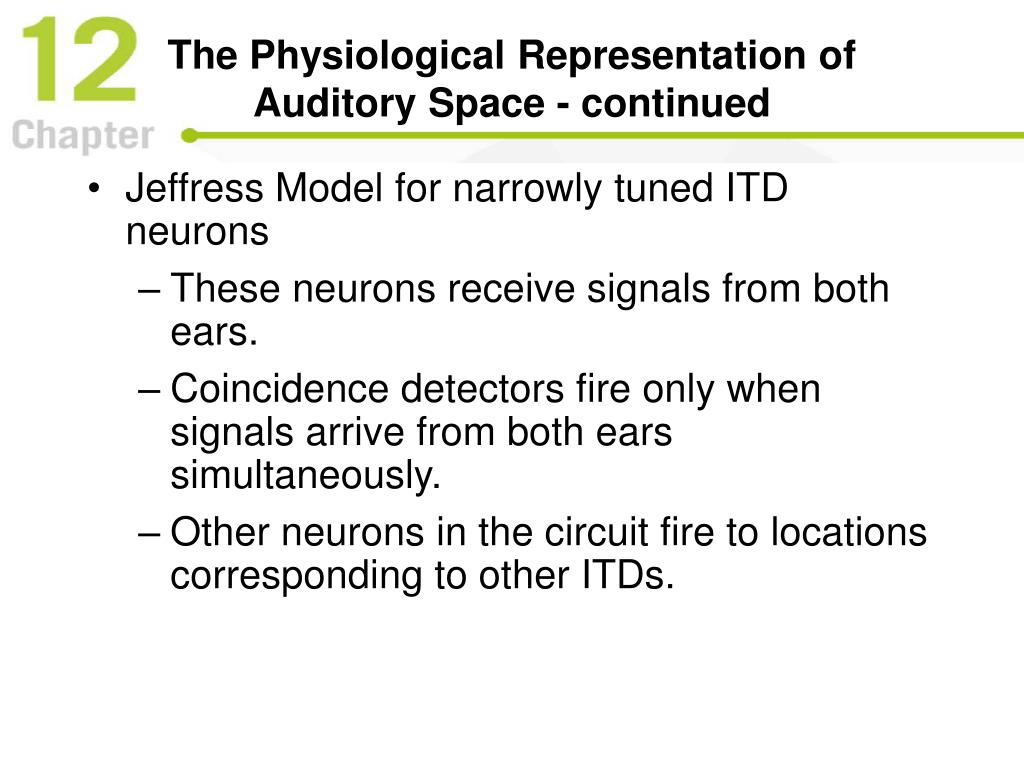 12
Chapter

The Physiological Representation of Auditory Space - continued

• Jeffress Model for narrowly tuned ITD neurons
– These neurons receive signals from both ears.
– Coincidence detectors fire only when signals arrive from both ears simultaneously.
– Other neurons in the circuit fire to locations corresponding to other ITDs.